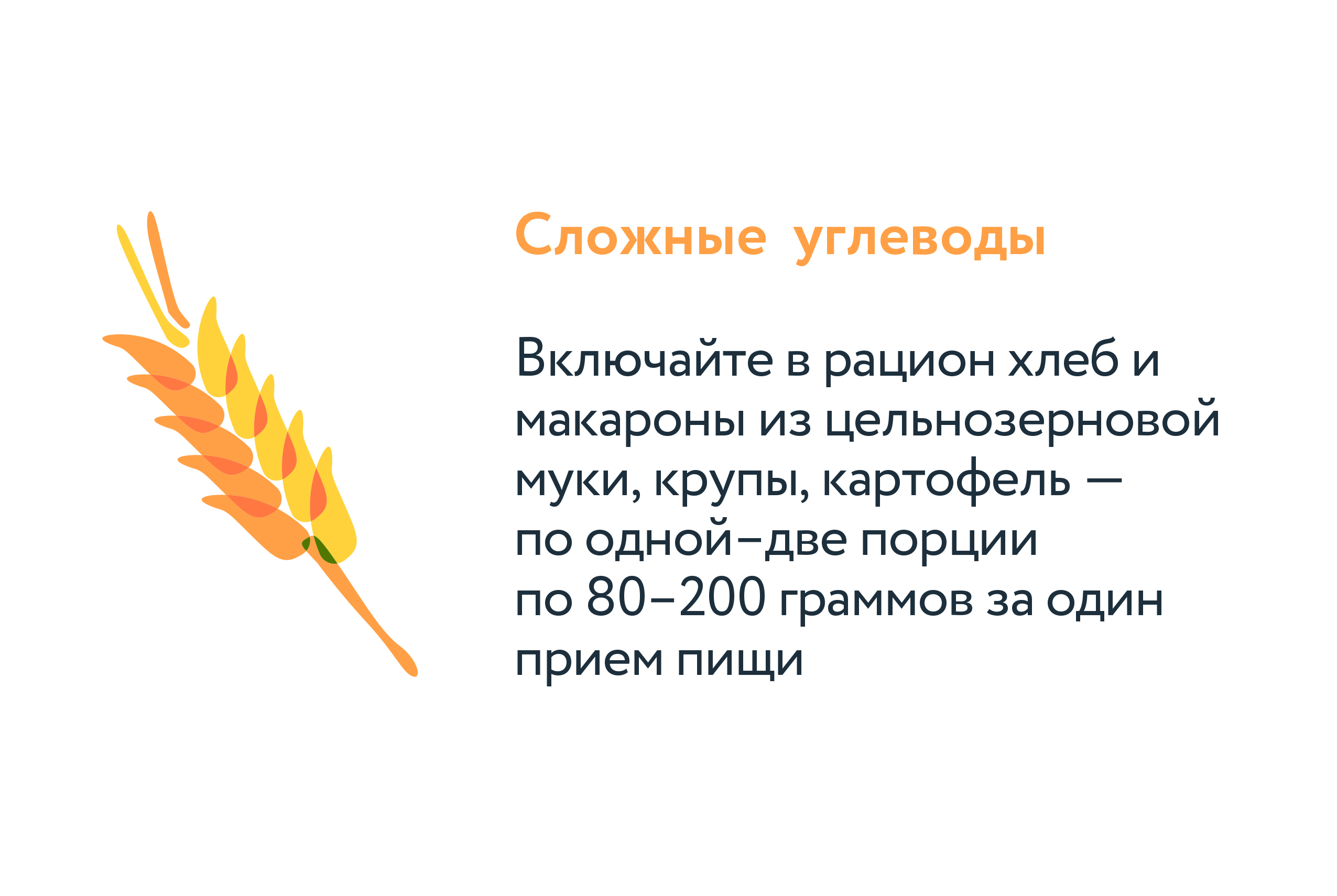 Сложные углеводы

Включайте в рацион хлеб и макароны из цельнозерновой муки, крупы, картофель — по одной–две порции по 80–200 граммов за один прием пищи